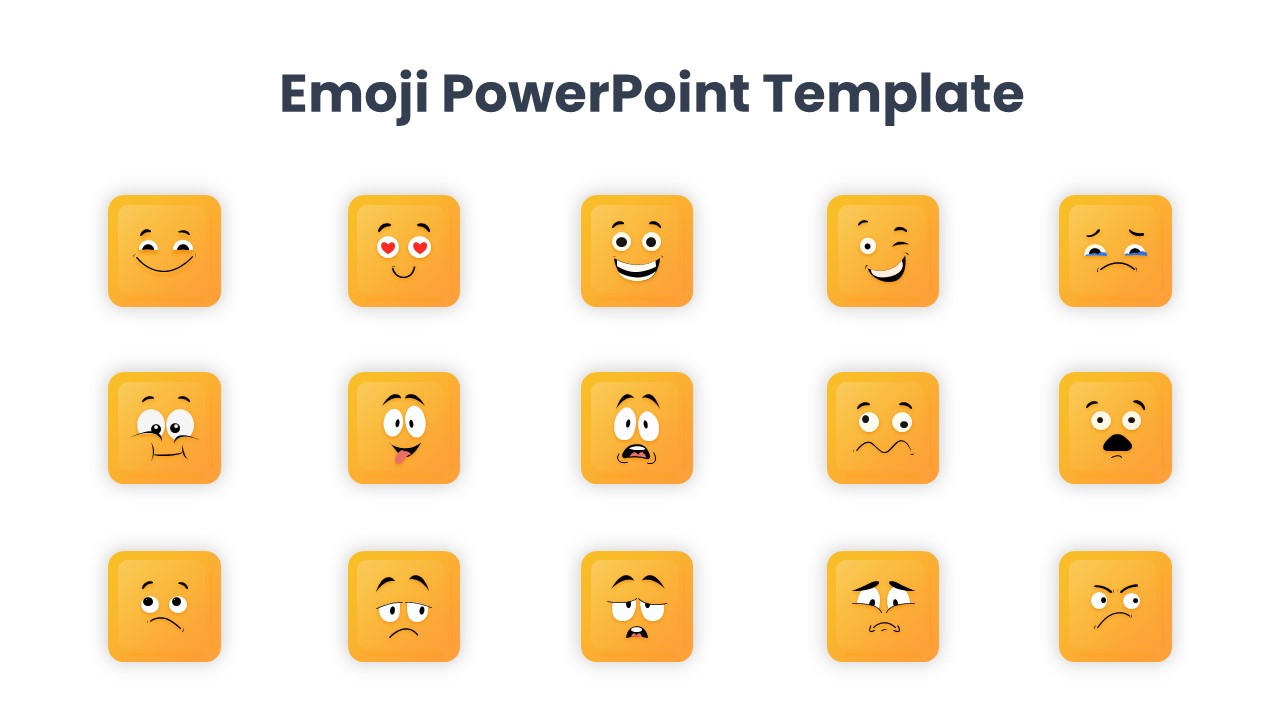 Emoji PowerPoint Template